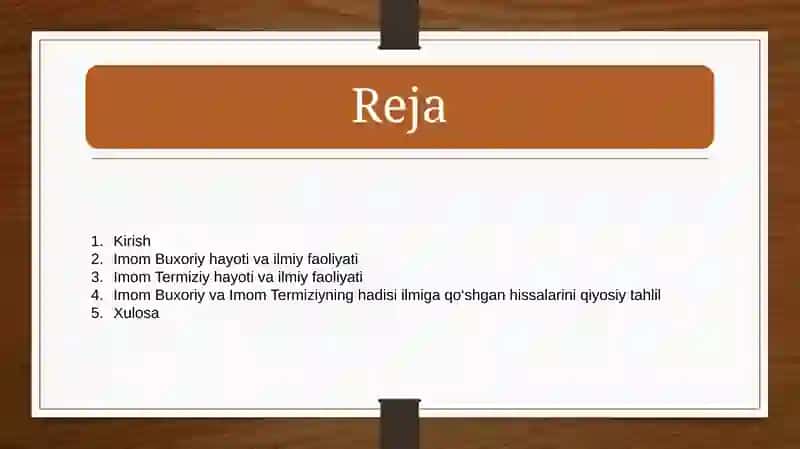 Reja

1. Kirish
2. Imom Buxoriy hayoti va ilmiy faoliyati
3. Imom Termiziy hayoti va ilmiy faoliyati
4. Imom Buxoriy va Imom Termiziyning hadisi ilmiga qo'shgan hissalarini qiyosiy tahlil
5. Xulosa